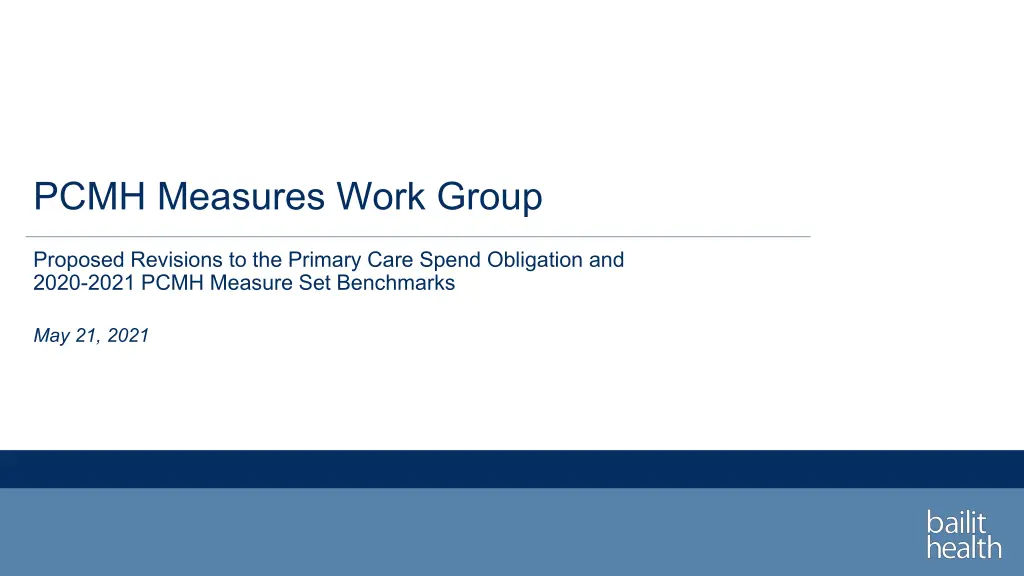 PCMH Measures Work Group

Proposed Revisions to the Primary Care Spend Obligation and 2020-2021 PCMH Measure Set Benchmarks

May 21, 2021

bailit health